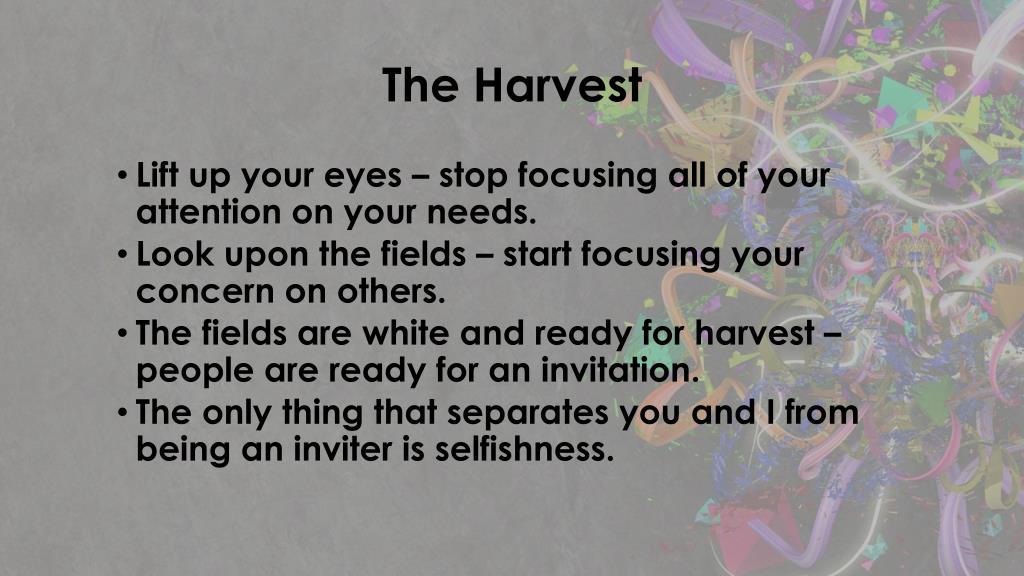 The Harvest

• Lift up your eyes – stop focusing all of your attention on your needs.
• Look upon the fields – start focusing your concern on others.
• The fields are white and ready for harvest – people are ready for an invitation.
• The only thing that separates you and I from being an inviter is selfishness.